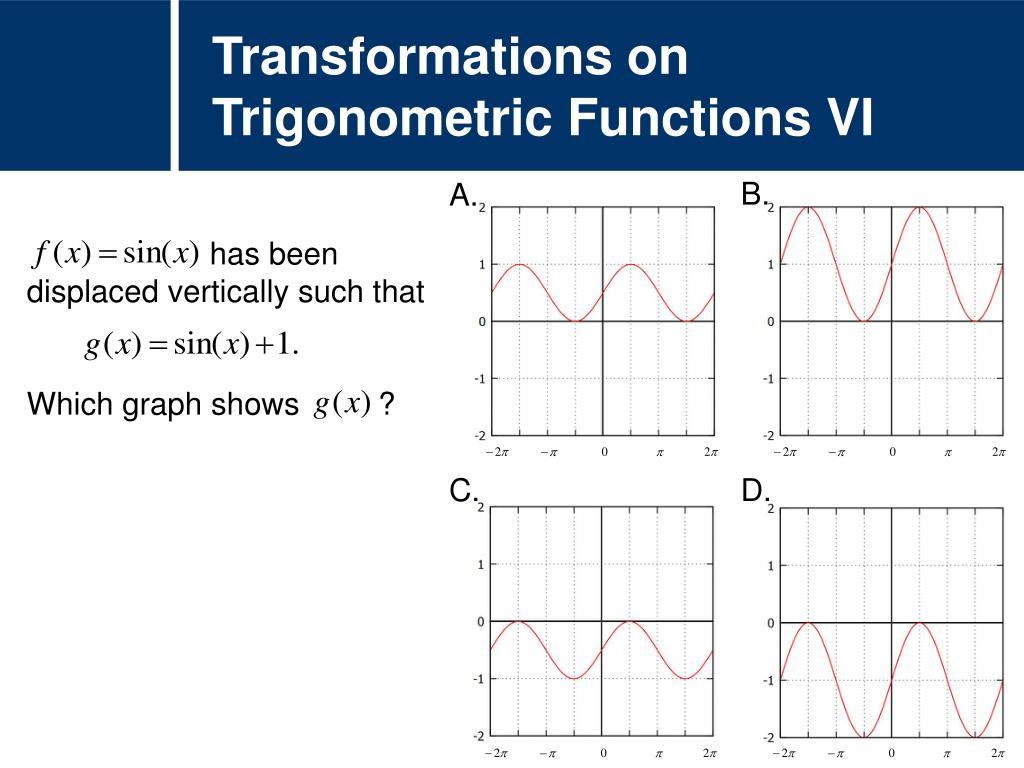 Transformations on Trigonometric Functions VI

$f(x) = \sin(x)$ has been displaced vertically such that

$g(x) = \sin(x) + 1.$

Which graph shows $g(x)$ ?

A.
2
1
0
-1
-2
$-2\pi$ $-\pi$ 0 $\pi$ $2\pi$

B.
2
1
0
-1
-2
$-2\pi$ $-\pi$ 0 $\pi$ $2\pi$

C.
2
1
0
-1
-2
$-2\pi$ $-\pi$ 0 $\pi$ $2\pi$

D.
2
1
0
-1
-2
$-2\pi$ $-\pi$ 0 $\pi$ $2\pi$